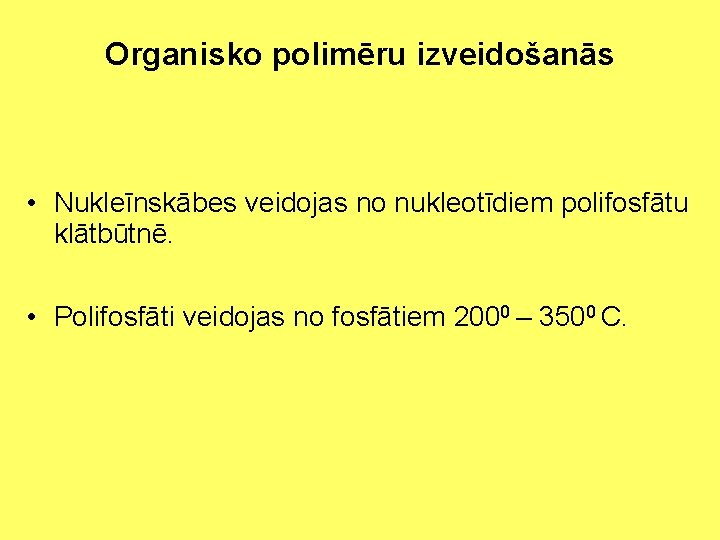 Organisko polimēru izveidošanās

• Nukleīnskābes veidojas no nukleotīdiem polifosfātu klātbūtnē.

• Polifosfāti veidojas no fosfātiem $200^0$ – $350^0$ C.